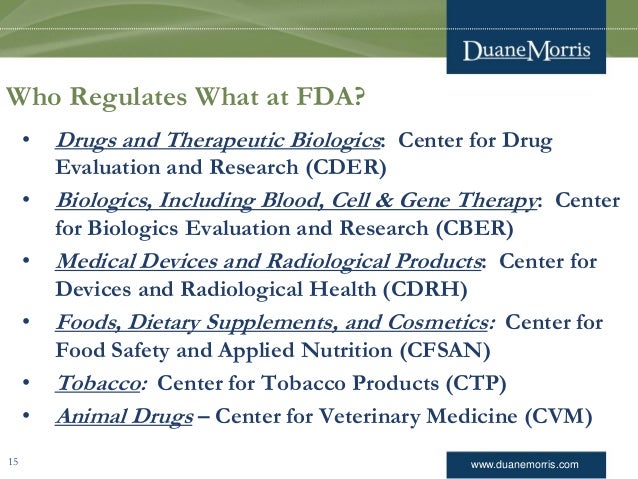 DuaneMorris

Who Regulates What at FDA?

• Drugs and Therapeutic Biologics: Center for Drug Evaluation and Research (CDER)
• Biologics, Including Blood, Cell & Gene Therapy: Center for Biologics Evaluation and Research (CBER)
• Medical Devices and Radiological Products: Center for Devices and Radiological Health (CDRH)
• Foods, Dietary Supplements, and Cosmetics: Center for Food Safety and Applied Nutrition (CFSAN)
• Tobacco: Center for Tobacco Products (CTP)
• Animal Drugs – Center for Veterinary Medicine (CVM)

15

www.duanemorris.com